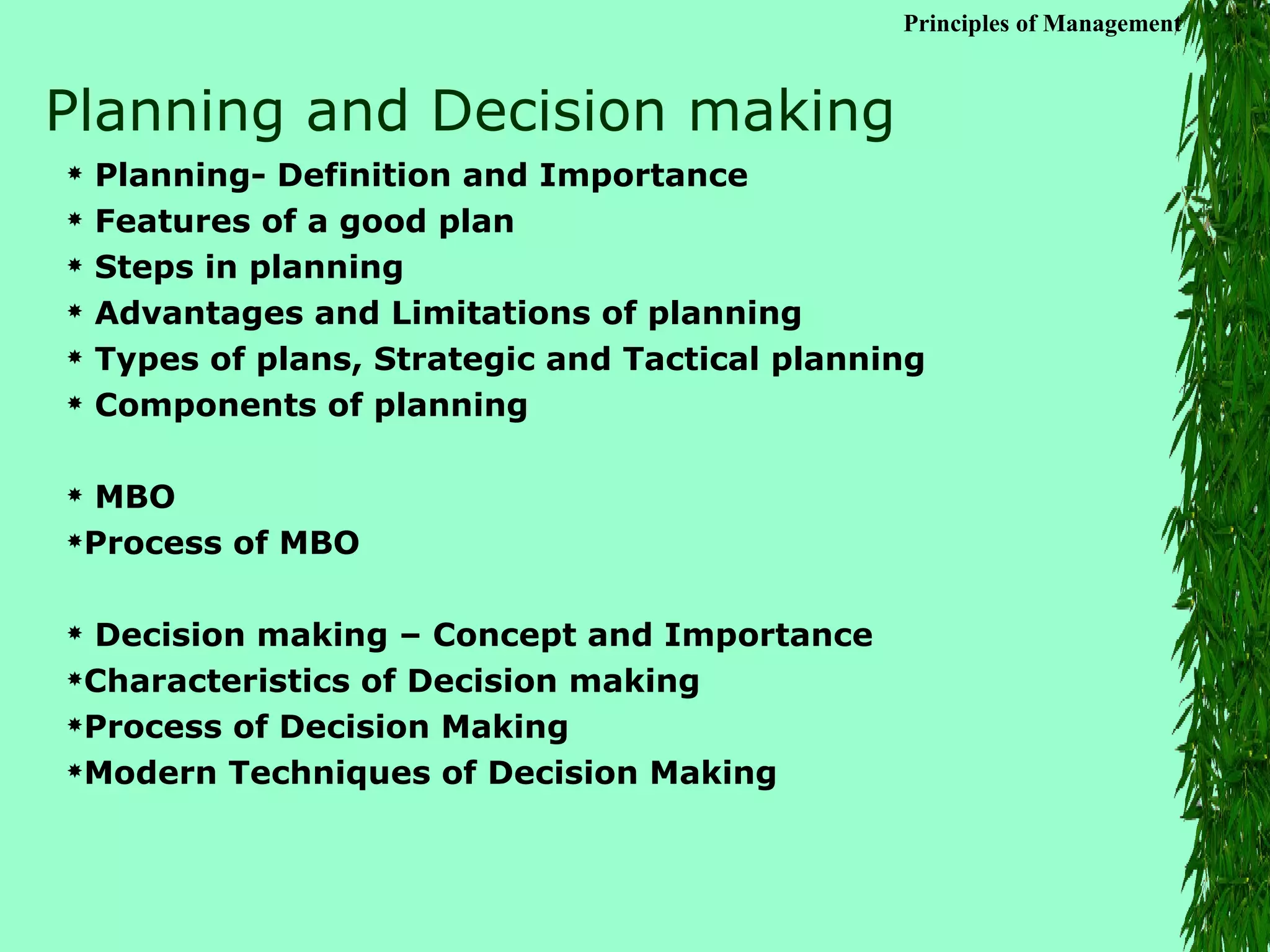 Principles of Management

Planning and Decision making

* Planning- Definition and Importance
* Features of a good plan
* Steps in planning
* Advantages and Limitations of planning
* Types of plans, Strategic and Tactical planning
* Components of planning

* MBO
*Process of MBO

* Decision making – Concept and Importance
*Characteristics of Decision making
*Process of Decision Making
*Modern Techniques of Decision Making